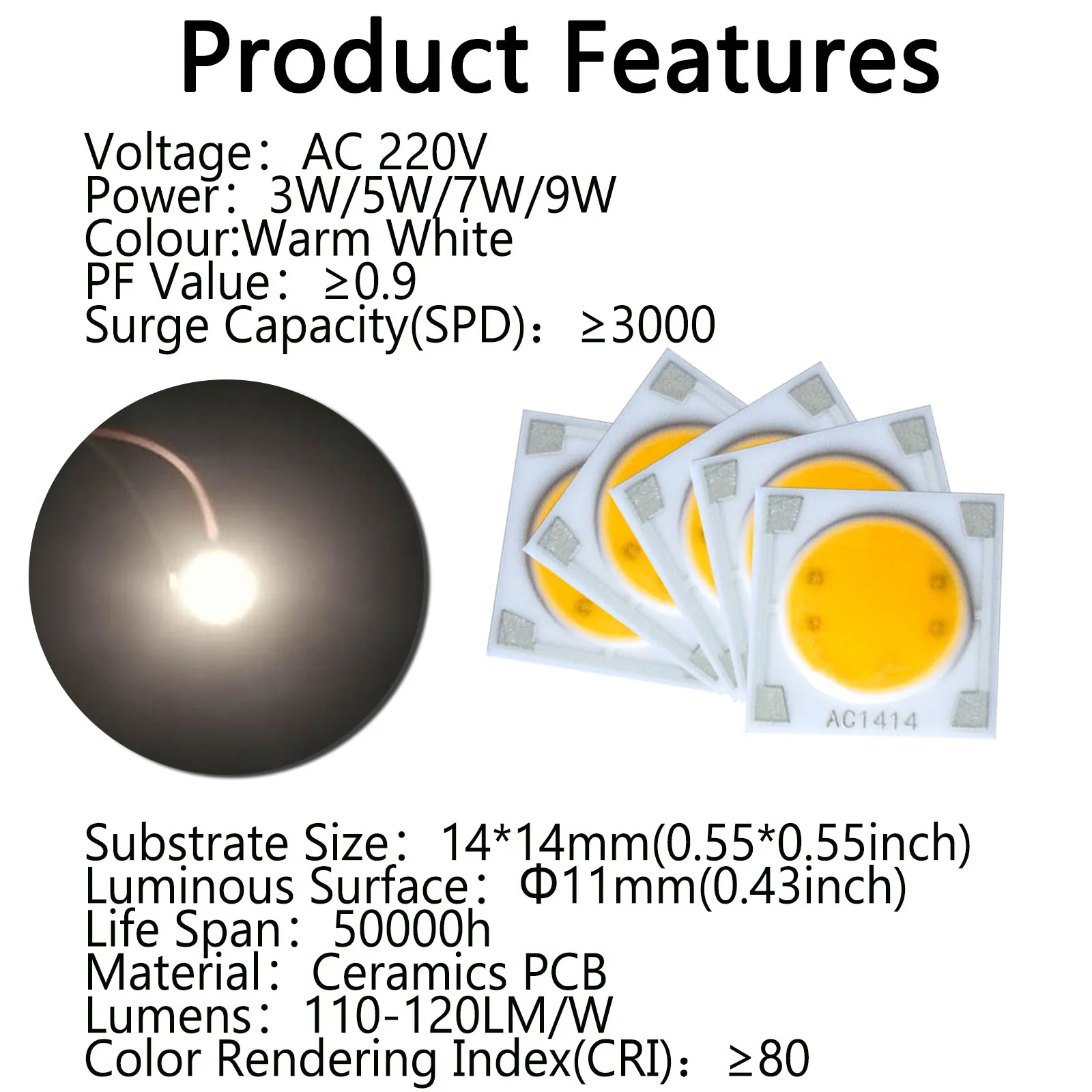 Product Features

Voltage： AC 220V
Power： 3W/5W/7W/9W
Colour:Warm White
PF Value： ≥0.9
Surge Capacity(SPD)： ≥3000

AC1414

Substrate Size： 14*14mm(0.55*0.55inch)
Luminous Surface： Φ11mm(0.43inch)
Life Span： 50000h
Material： Ceramics PCB
Lumens： 110-120LM/W
Color Rendering Index(CRI)： ≥80